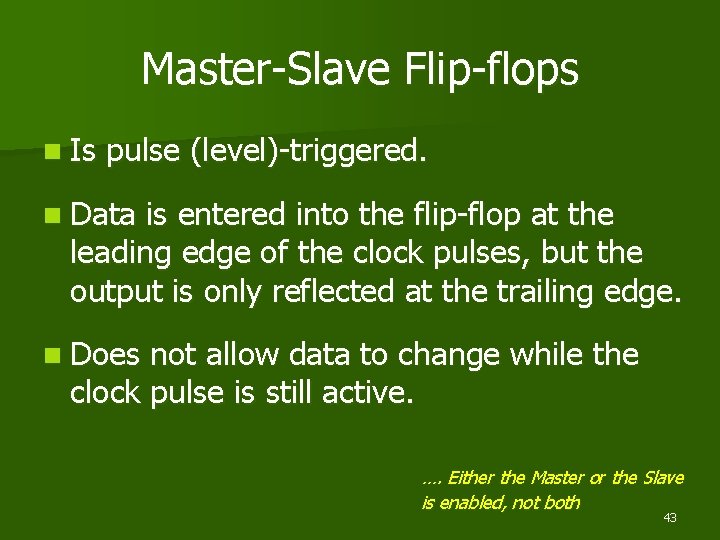 Master-Slave Flip-flops

Is pulse (level)-triggered.

Data is entered into the flip-flop at the leading edge of the clock pulses, but the output is only reflected at the trailing edge.

Does not allow data to change while the clock pulse is still active.

…. Either the Master or the Slave is enabled, not both

43